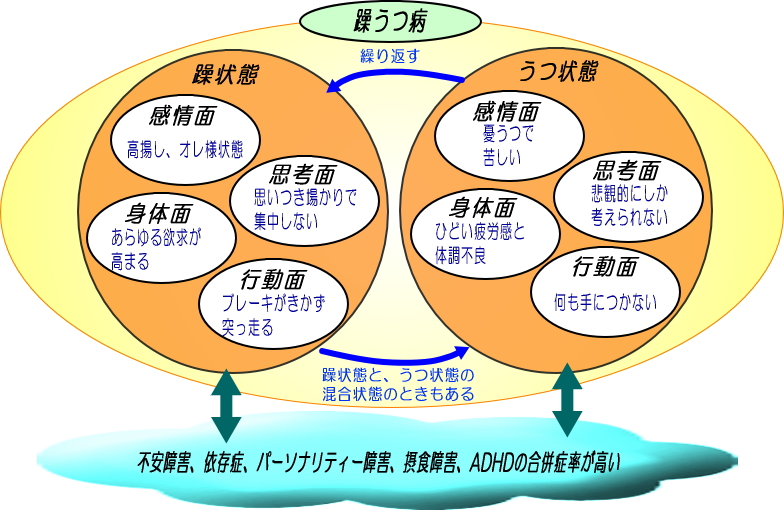 躁うつ病

繰り返す

躁状態

感情面
高揚し、オレ様状態

思考面
思いつき場かりで集中しない

身体面
あらゆる欲求が高まる

行動面
ブレーキがきかず突っ走る

うつ状態

感情面
憂うつで苦しい

思考面
悲観的にしか考えられない

身体面
ひどい疲労感と体調不良

行動面
何も手につかない

躁状態と、うつ状態の混合状態のときもある

不安障害、依存症、パーソナリティー障害、摂食障害、ADHDの合併症率が高い